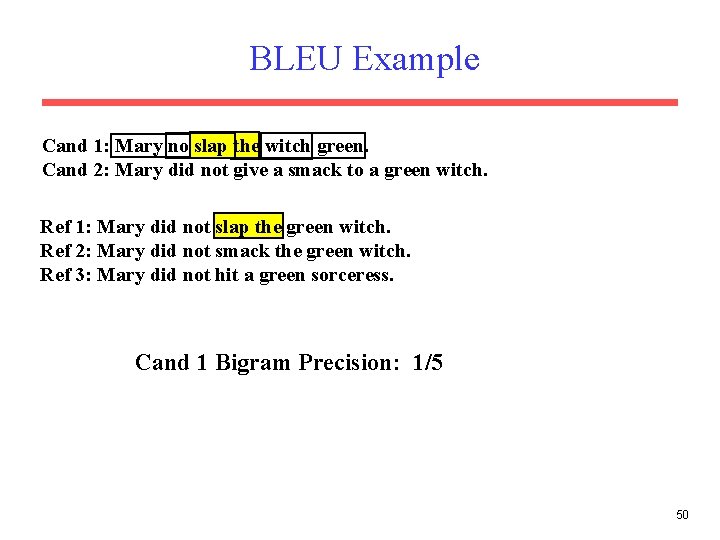 BLEU Example

Cand 1: Mary no slap the witch green.
Cand 2: Mary did not give a smack to a green witch.

Ref 1: Mary did not slap the green witch.
Ref 2: Mary did not smack the green witch.
Ref 3: Mary did not hit a green sorceress.

Cand 1 Bigram Precision: 1/5

50